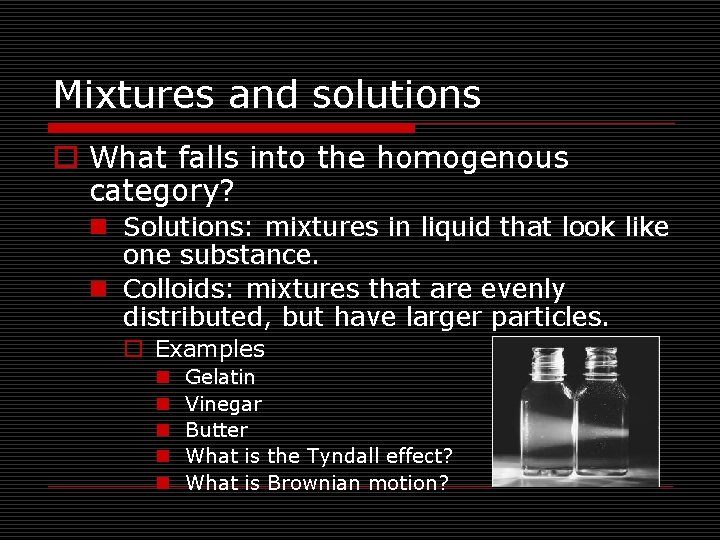 Mixtures and solutions

What falls into the homogenous category?

Solutions: mixtures in liquid that look like one substance.

Colloids: mixtures that are evenly distributed, but have larger particles.

Examples

Gelatin

Vinegar

Butter

What is the Tyndall effect?

What is Brownian motion?